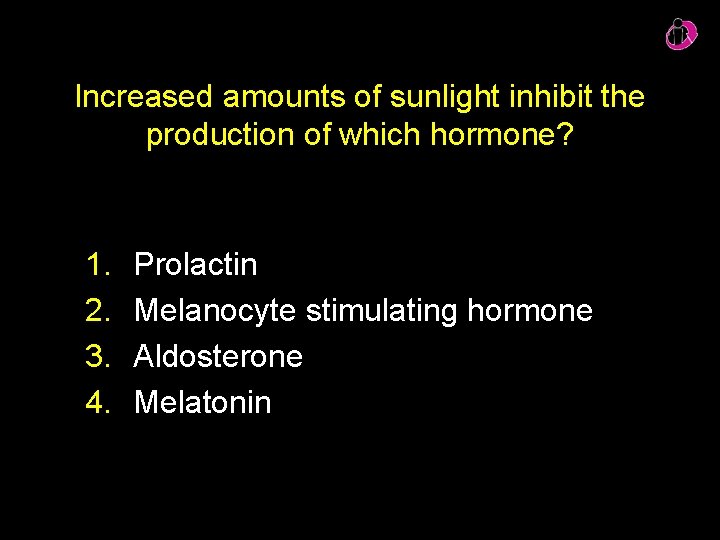 Increased amounts of sunlight inhibit the production of which hormone?

1. Prolactin
2. Melanocyte stimulating hormone
3. Aldosterone
4. Melatonin